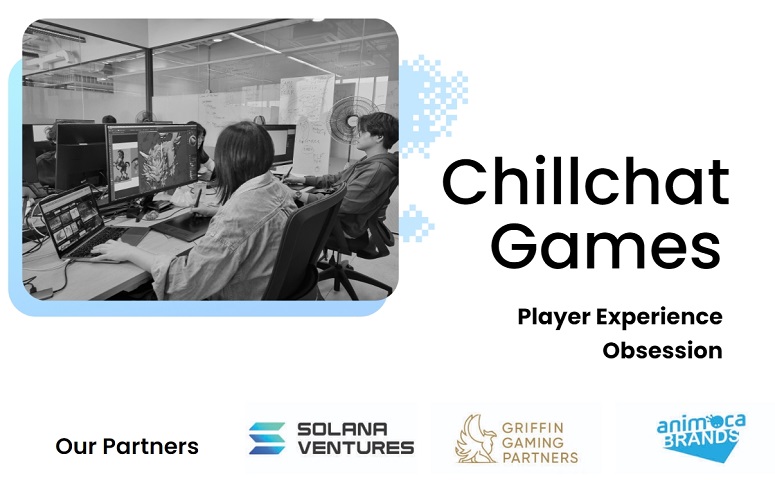 Chillchat Games

Player Experience Obsession

Our Partners

SOLANA VENTURES

GRIFFIN GAMING PARTNERS

animoca BRANDS